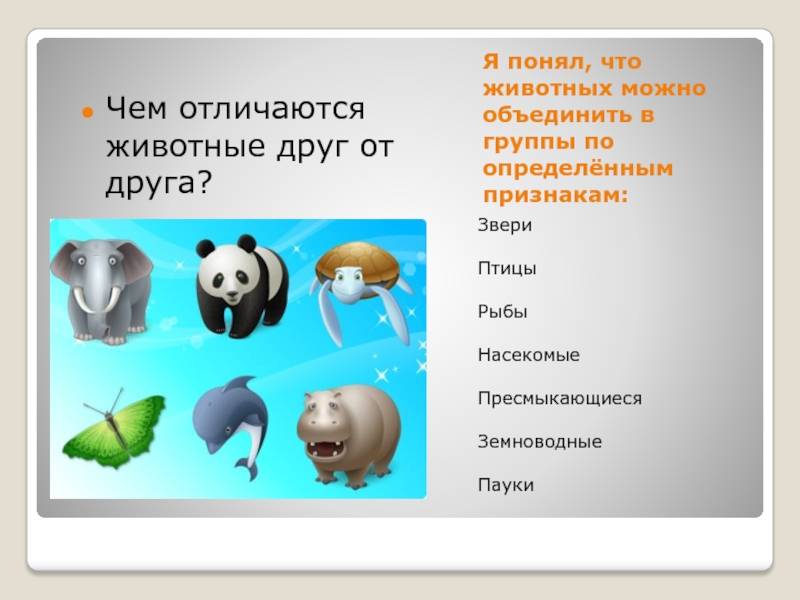 Чем отличаются животные друг от друга?

Я понял, что животных можно объединить в группы по определённым признакам:

Звери

Птицы

Рыбы

Насекомые

Пресмыкающиеся

Земноводные

Пауки